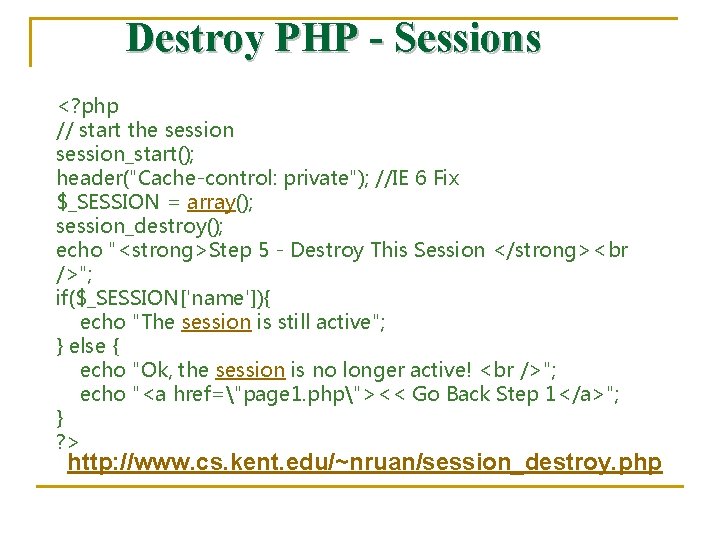 Destroy PHP - Sessions

<?php
// start the session
session_start();
header("Cache-control: private"); //IE 6 Fix
$_SESSION = array();
session_destroy();
echo "<strong>Step 5 - Destroy This Session </strong><br />";
if($_SESSION['name']){
echo "The session is still active";
} else {
echo "Ok, the session is no longer active! <br />";
echo "<a href=\"page1.php\"><< Go Back Step 1</a>";
}
?>

http://www.cs.kent.edu/~nruan/session_destroy.php